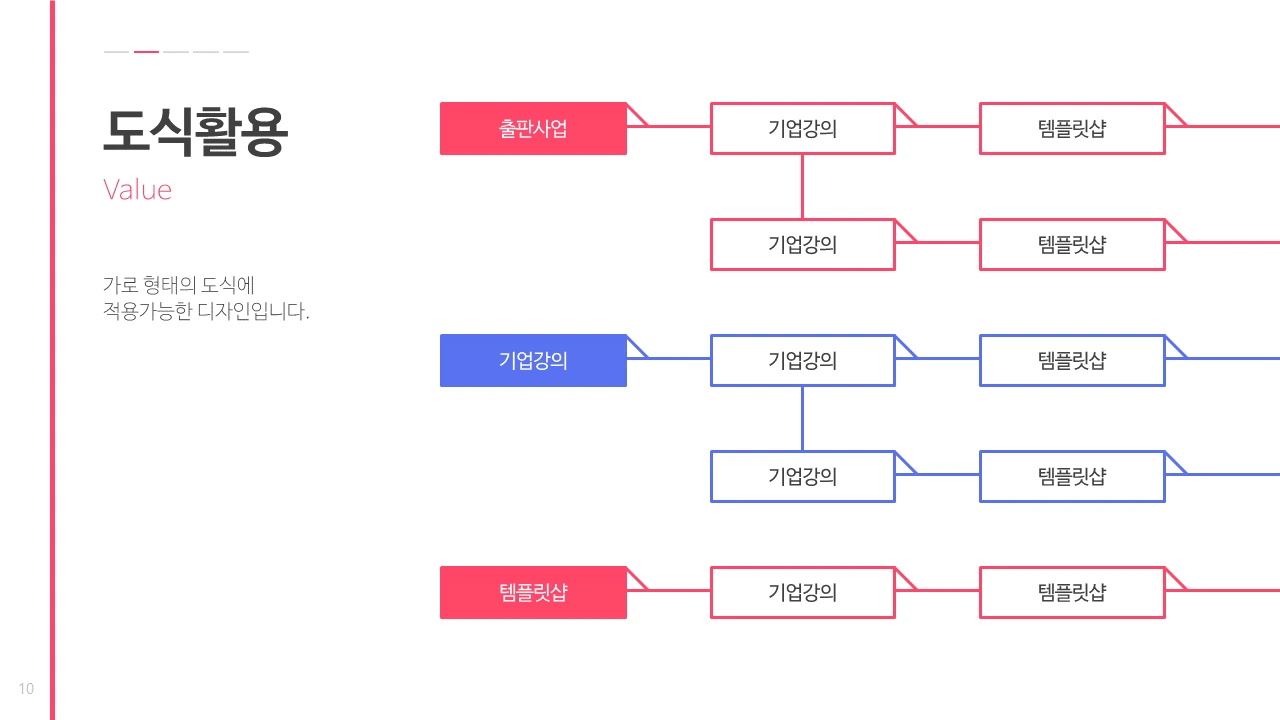 도식활용
Value

가로 형태의 도식에
적용가능한 디자인입니다.

출판사업
기업강의
템플릿샵
기업강의
템플릿샵

기업강의
기업강의
템플릿샵
기업강의
템플릿샵

템플릿샵
기업강의
템플릿샵

10